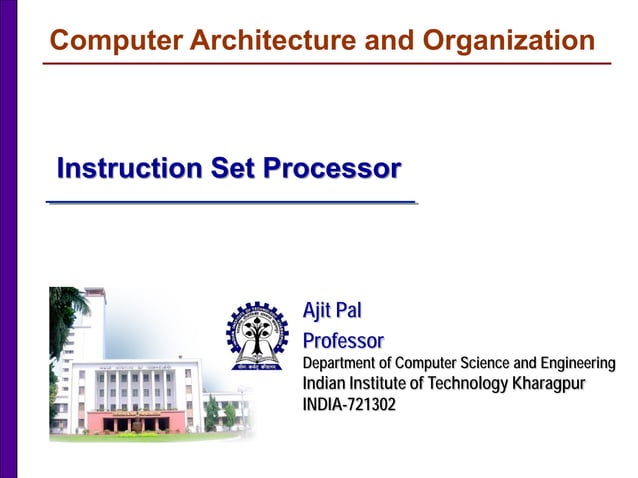 Computer Architecture and Organization

Instruction Set Processor

Ajit Pal
Professor
Department of Computer Science and Engineering
Indian Institute of Technology Kharagpur
INDIA-721302